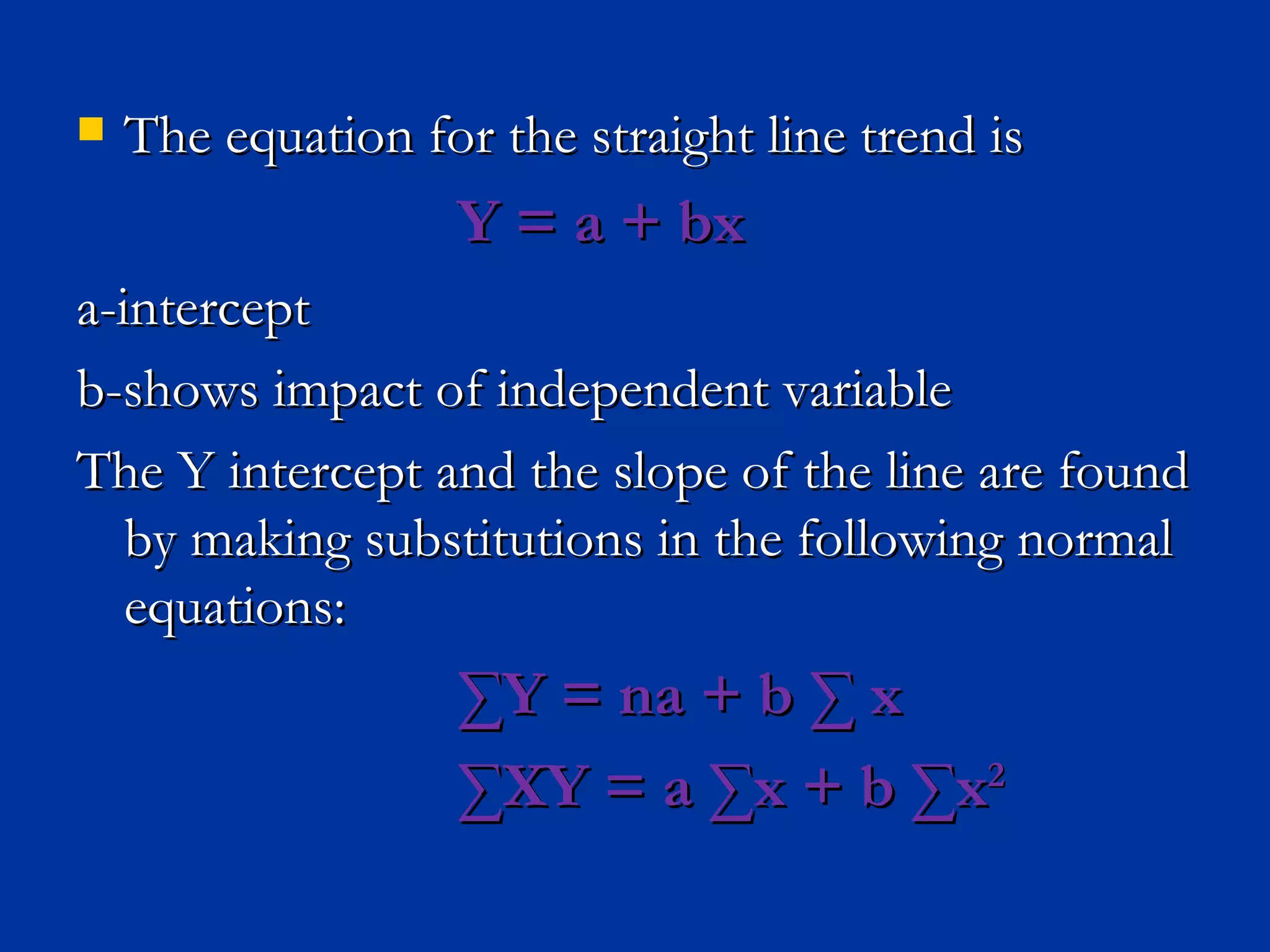 The equation for the straight line trend is

$Y = a + bx$

a-intercept

b-shows impact of independent variable

The Y intercept and the slope of the line are found by making substitutions in the following normal equations:

$\sum Y = na + b \sum x$

$\sum XY = a \sum x + b \sum x^2$